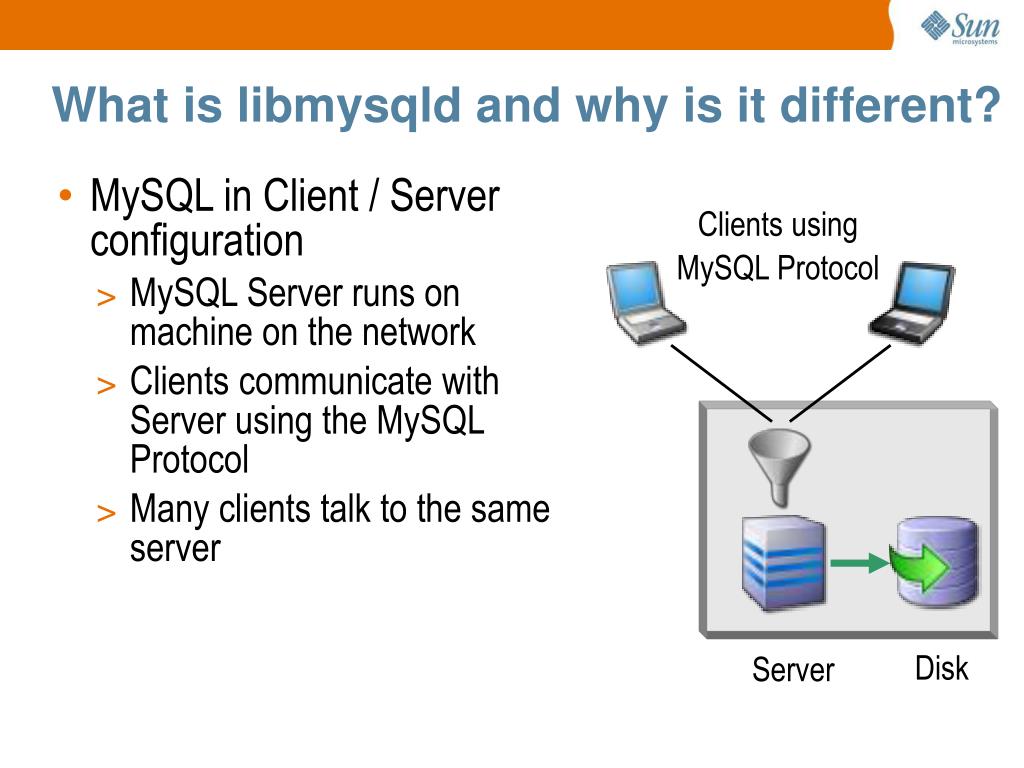 Sun microsystems

What is libmysqld and why is it different?

• MySQL in Client / Server configuration
> MySQL Server runs on machine on the network
> Clients communicate with Server using the MySQL Protocol
> Many clients talk to the same server

Clients using MySQL Protocol

Server

Disk